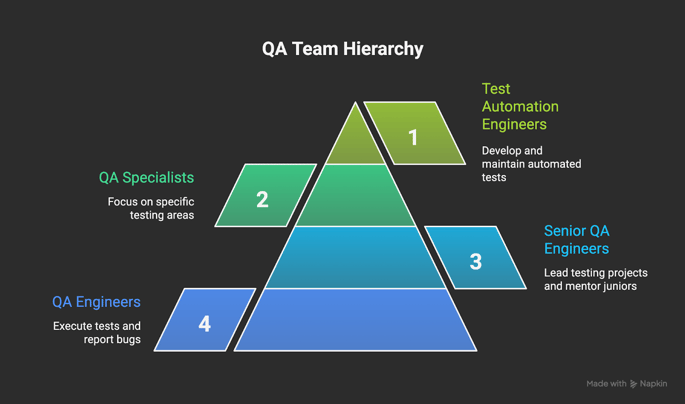 QA Team Hierarchy

1

Test Automation Engineers

Develop and maintain automated tests

2

QA Specialists

Focus on specific testing areas

3

Senior QA Engineers

Lead testing projects and mentor juniors

4

QA Engineers

Execute tests and report bugs

Made with Napkin